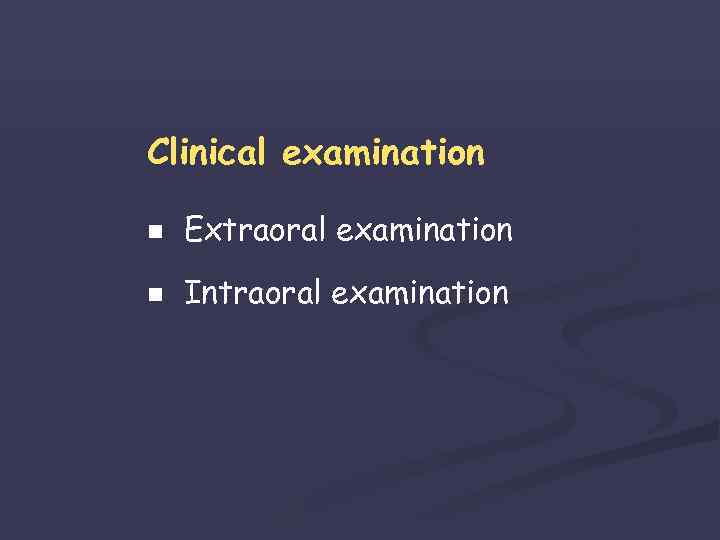 Clinical examination

- Extraoral examination
- Intraoral examination